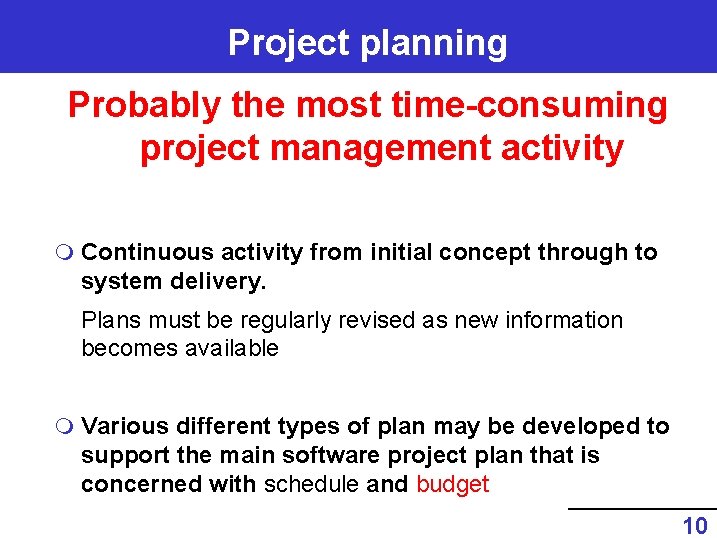 Project planning

Probably the most time-consuming project management activity

Continuous activity from initial concept through to system delivery.

Plans must be regularly revised as new information becomes available

Various different types of plan may be developed to support the main software project plan that is concerned with schedule and budget

10